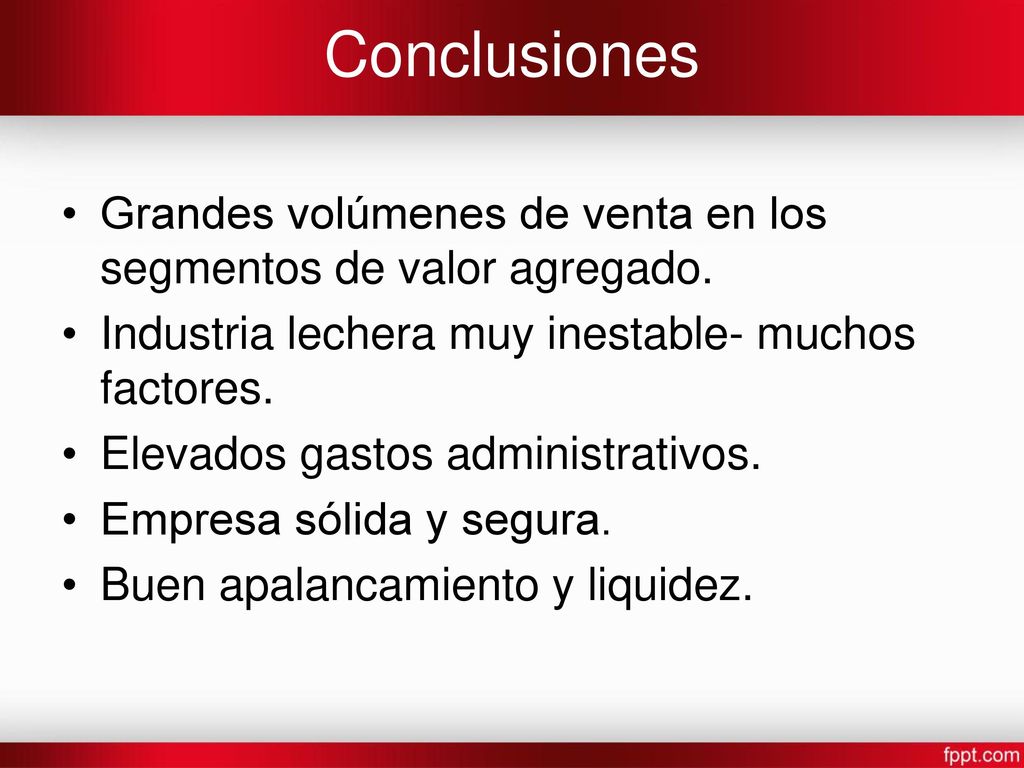 Conclusiones

• Grandes volúmenes de venta en los segmentos de valor agregado.
• Industria lechera muy inestable- muchos factores.
• Elevados gastos administrativos.
• Empresa sólida y segura.
• Buen apalancamiento y liquidez.

fppt.com